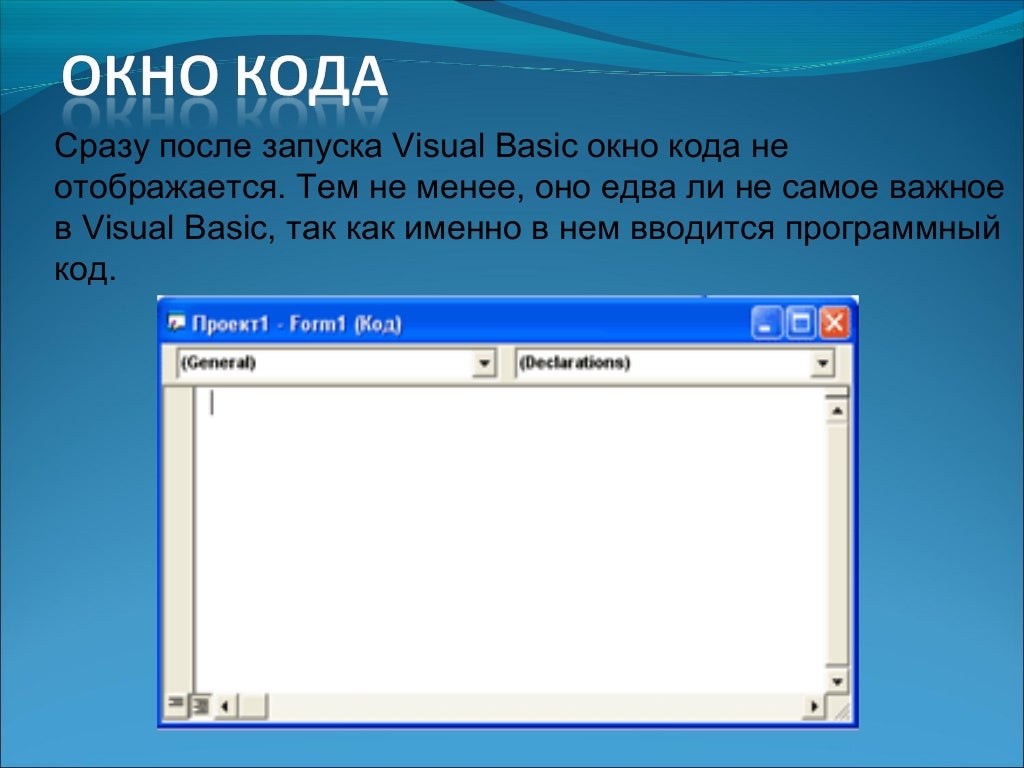 ОКНО КОДА

Сразу после запуска Visual Basic окно кода не отображается. Тем не менее, оно едва ли не самое важное в Visual Basic, так как именно в нем вводится программный код.

Проект1 - Form1 (Код)

(General)

(Declarations)